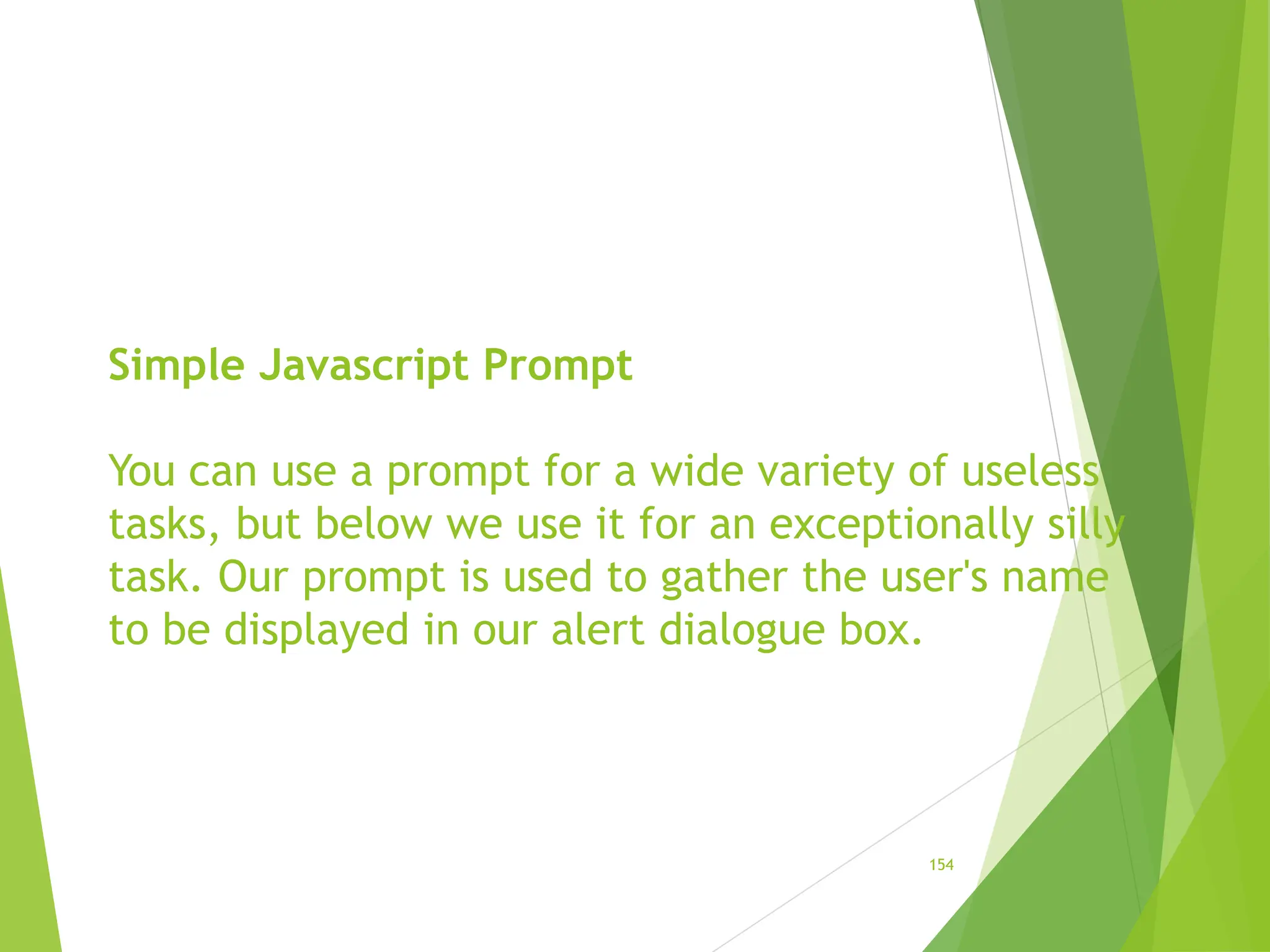 Simple Javascript Prompt

You can use a prompt for a wide variety of useless tasks, but below we use it for an exceptionally silly task. Our prompt is used to gather the user's name to be displayed in our alert dialogue box.

154